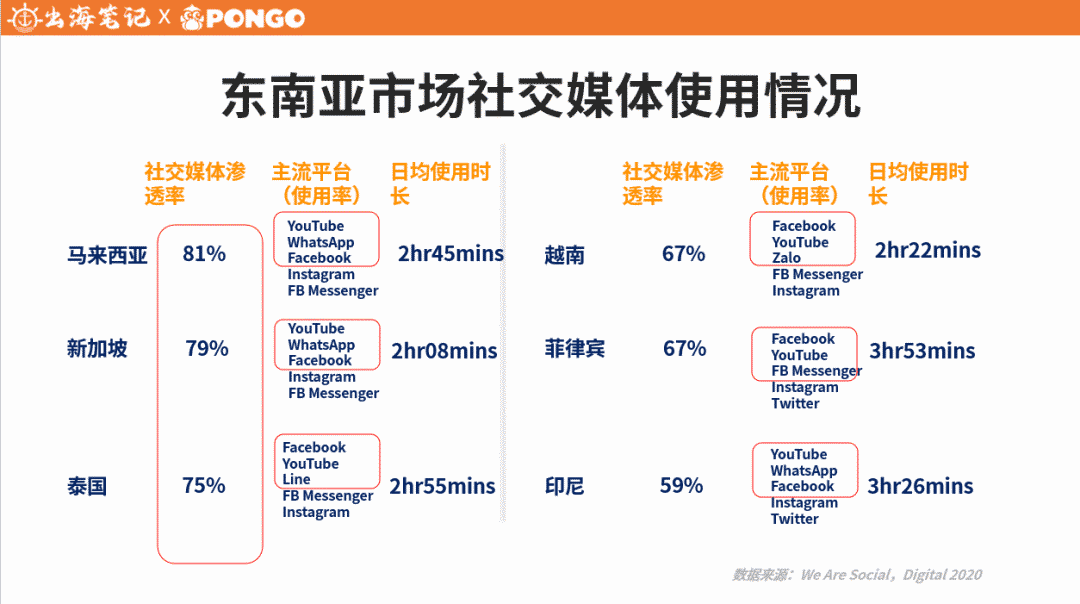 出海笔记 X PONGO

东南亚市场社交媒体使用情况

| | 社交媒体渗透率 | 主流平台（使用率） | 日均使用时长 |
|---|---|---|---|
| 马来西亚 | 81% | YouTube WhatsApp Facebook Instagram FB Messenger | 2hr45mins |
| 新加坡 | 79% | YouTube WhatsApp Facebook Instagram FB Messenger | 2hr08mins |
| 泰国 | 75% | Facebook YouTube Line FB Messenger Instagram | 2hr55mins |

| | 社交媒体渗透率 | 主流平台（使用率） | 日均使用时长 |
|---|---|---|---|
| 越南 | 67% | Facebook YouTube Zalo FB Messenger Instagram | 2hr22mins |
| 菲律宾 | 67% | Facebook YouTube FB Messenger Instagram Twitter | 3hr53mins |
| 印尼 | 59% | YouTube WhatsApp Facebook Instagram Twitter | 3hr26mins |

数据来源：We Are Social，Digital 2020